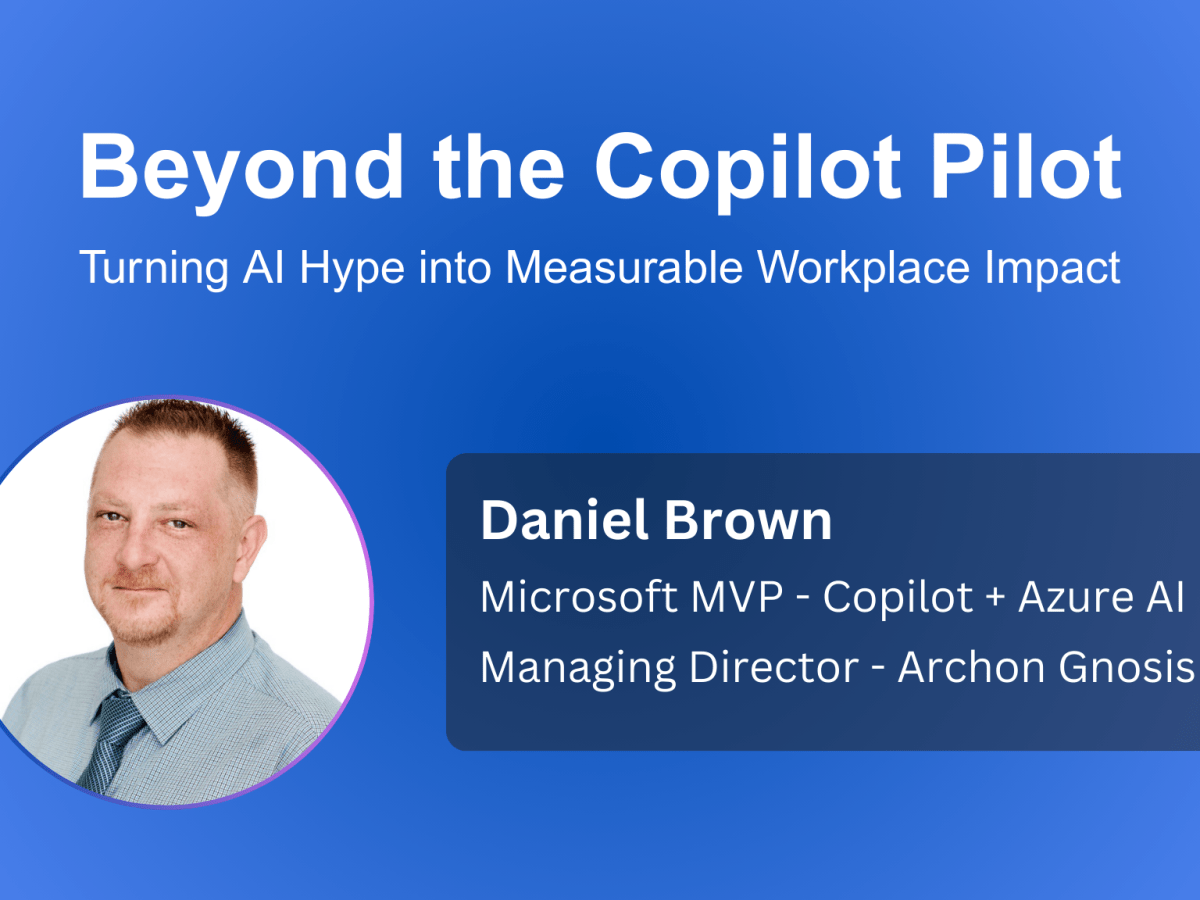 Beyond the Copilot Pilot

Turning AI Hype into Measurable Workplace Impact

Daniel Brown

Microsoft MVP - Copilot + Azure AI

Managing Director - Archon Gnosis